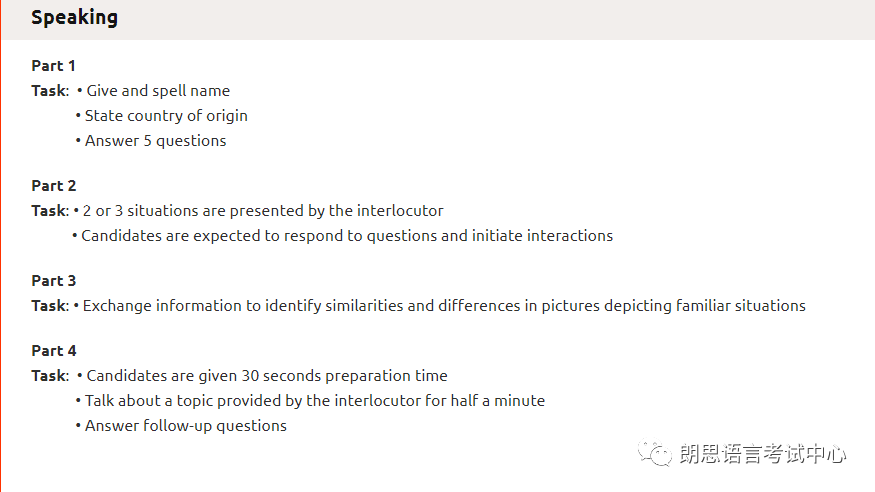 Speaking

Part 1
Task: • Give and spell name
• State country of origin
• Answer 5 questions

Part 2
Task: • 2 or 3 situations are presented by the interlocutor
• Candidates are expected to respond to questions and initiate interactions

Part 3
Task: • Exchange information to identify similarities and differences in pictures depicting familiar situations

Part 4
Task: • Candidates are given 30 seconds preparation time
• Talk about a topic provided by the interlocutor for half a minute
• Answer follow-up questions

朗思语言考试中心